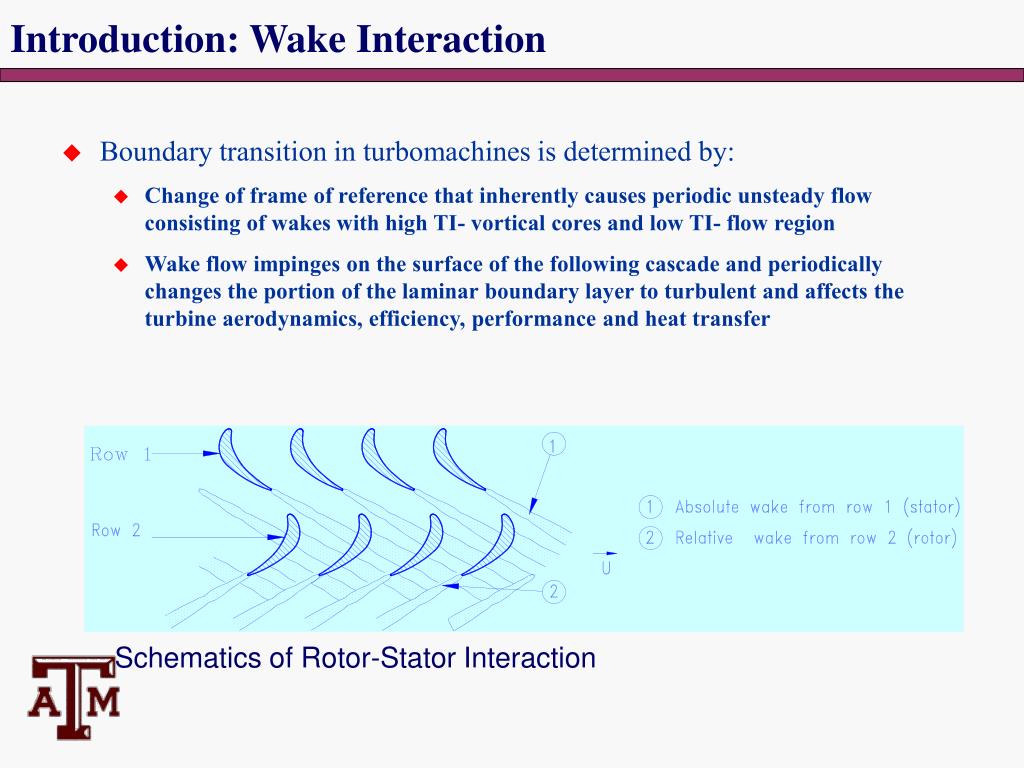 Introduction: Wake Interaction

Boundary transition in turbomachines is determined by:

Change of frame of reference that inherently causes periodic unsteady flow consisting of wakes with high TI- vortical cores and low TI- flow region

Wake flow impinges on the surface of the following cascade and periodically changes the portion of the laminar boundary layer to turbulent and affects the turbine aerodynamics, efficiency, performance and heat transfer

Row 1
Row 2
1
2
U
1 Absolute wake from row 1 (stator)
2 Relative wake from row 2 (rotor)

Schematics of Rotor-Stator Interaction

ATM